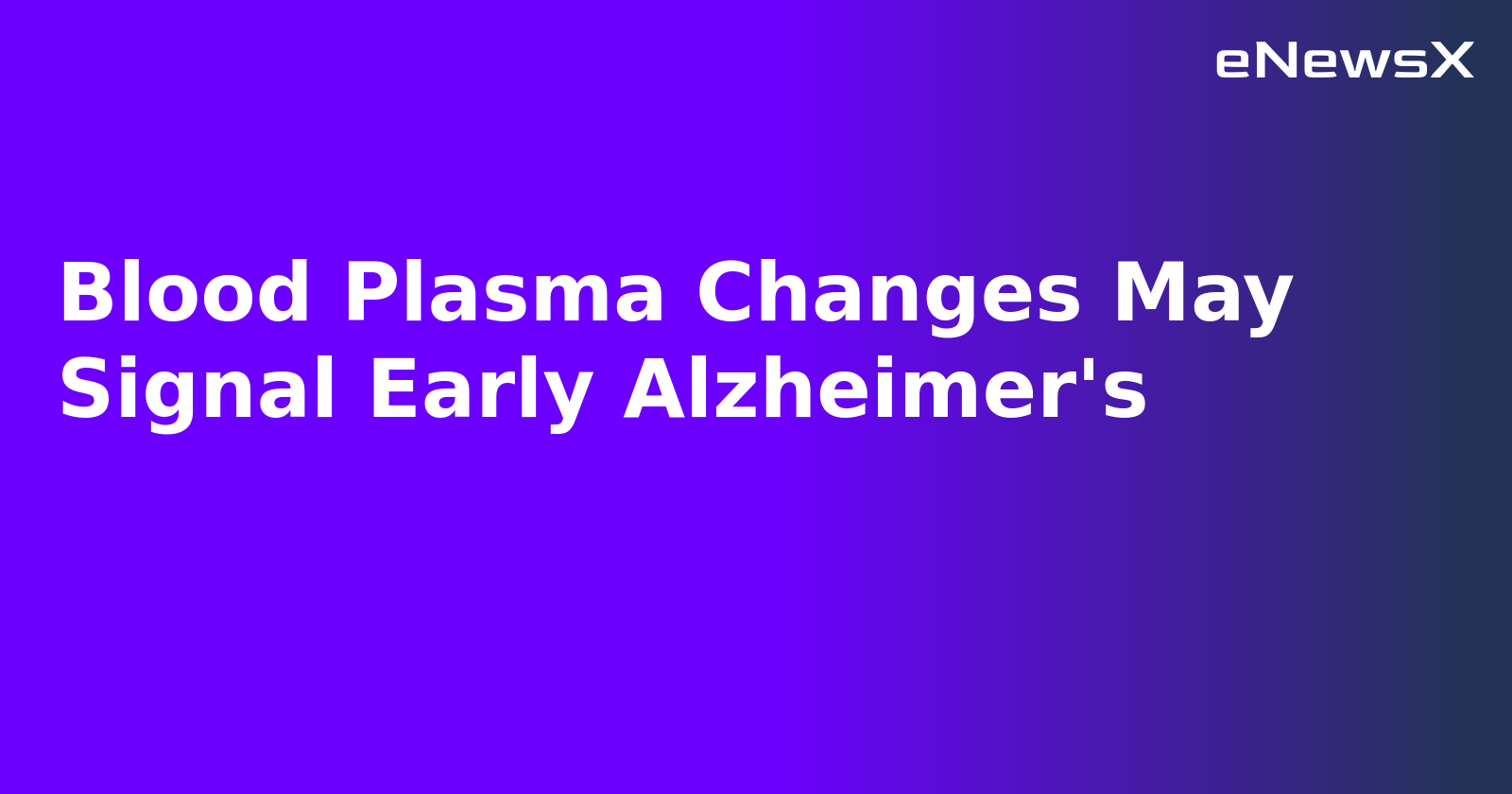 eNewsX

Blood Plasma Changes May Signal Early Alzheimer's